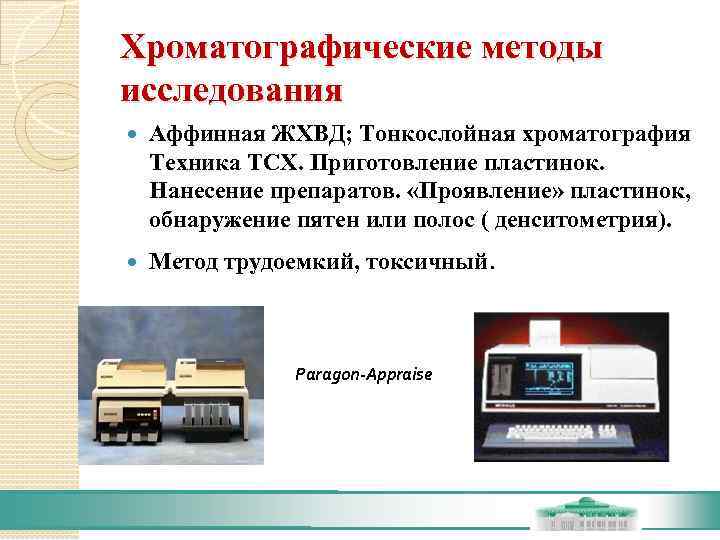 Хроматографические методы исследования

Аффинная ЖХВД; Тонкослойная хроматография Техника ТСХ. Приготовление пластинок. Нанесение препаратов. «Проявление» пластинок, обнаружение пятен или полос ( денситометрия).

Метод трудоемкий, токсичный.

Paragon-Appraise